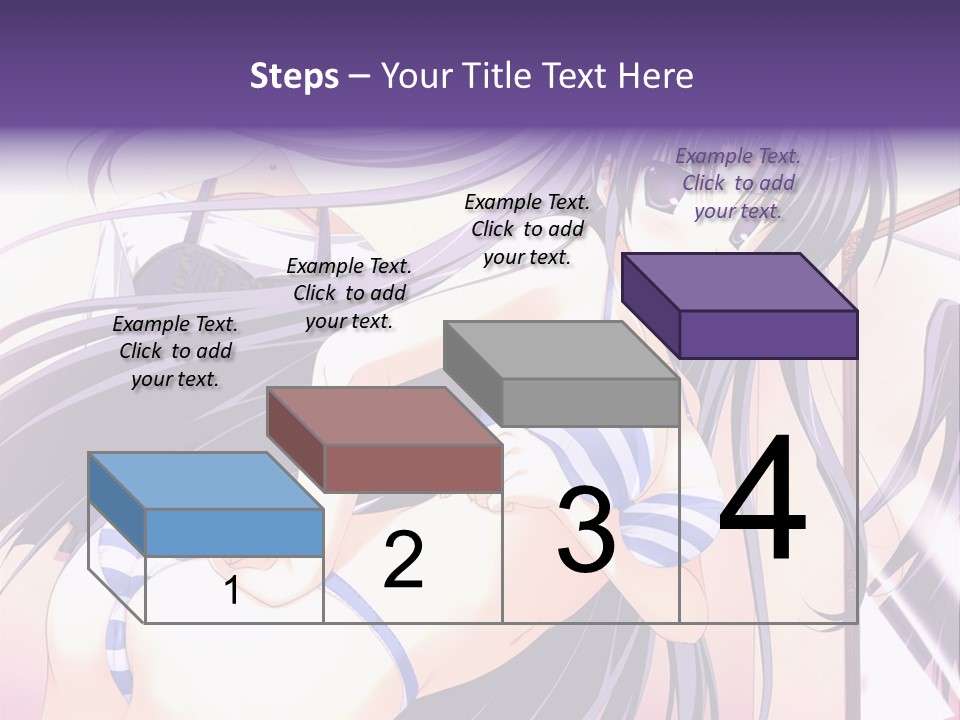 Steps – Your Title Text Here

Example Text. Click to add your text.

Example Text. Click to add your text.

Example Text. Click to add your text.

Example Text. Click to add your text.

1

2

3

4